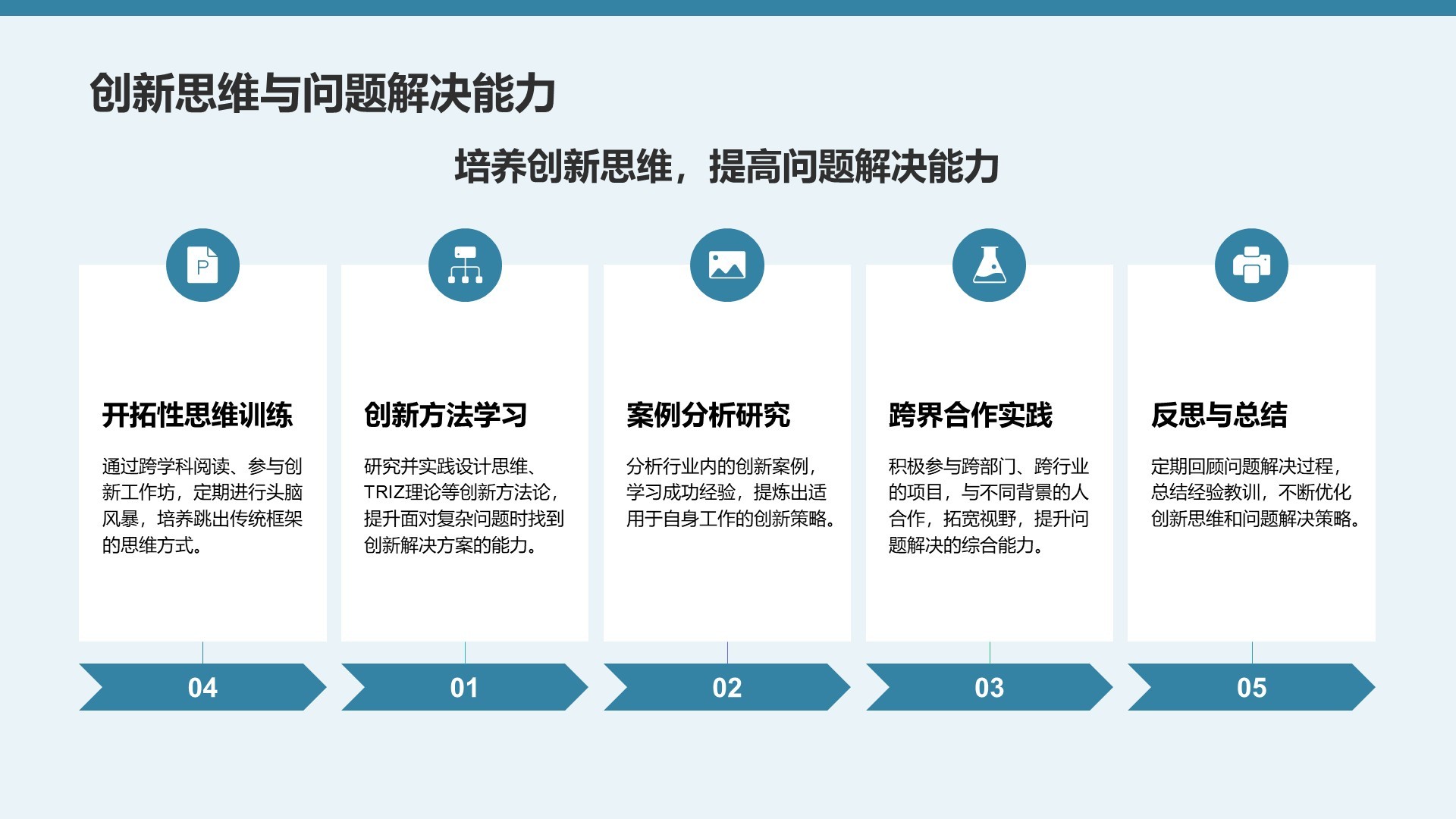 创新思维与问题解决能力

培养创新思维，提高问题解决能力

P

开拓性思维训练

通过跨学科阅读、参与创新工作坊，定期进行头脑风暴，培养跳出传统框架的思维方式。

04

创新方法学习

研究并实践设计思维、TRIZ理论等创新方法论，提升面对复杂问题时找到创新解决方案的能力。

01

案例分析研究

分析行业内的创新案例，学习成功经验，提炼出适用于自身工作的创新策略。

02

跨界合作实践

积极参与跨部门、跨行业的项目，与不同背景的人合作，拓宽视野，提升问题解决的综合能力。

03

反思与总结

定期回顾问题解决过程，总结经验教训，不断优化创新思维和问题解决策略。

05